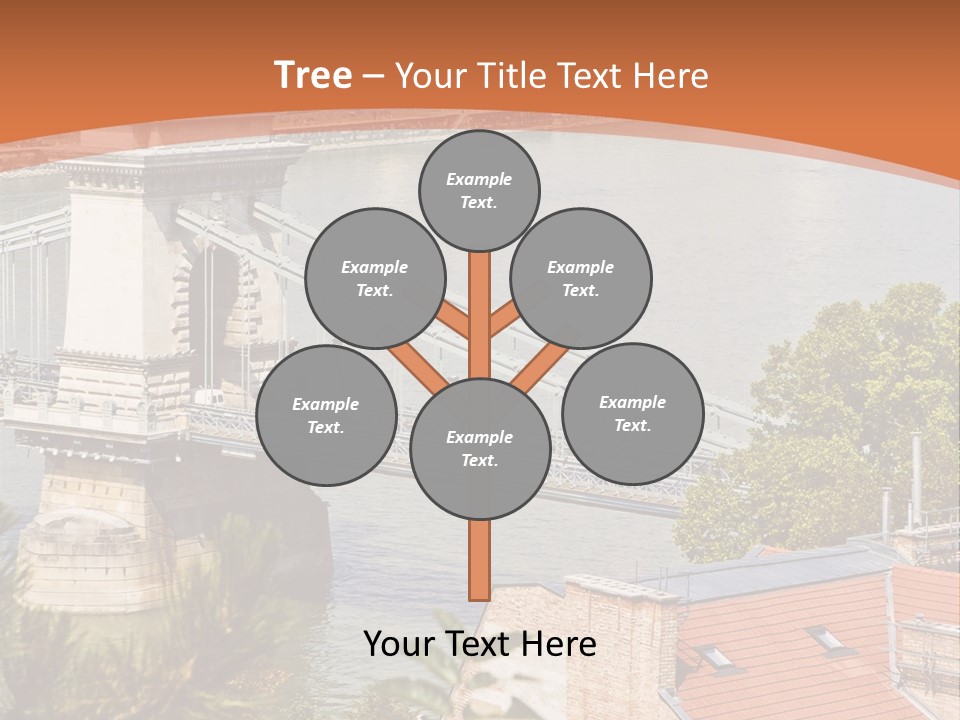 Tree – Your Title Text Here

Example Text.

Example Text.

Example Text.

Example Text.

Example Text.

Example Text.

Your Text Here